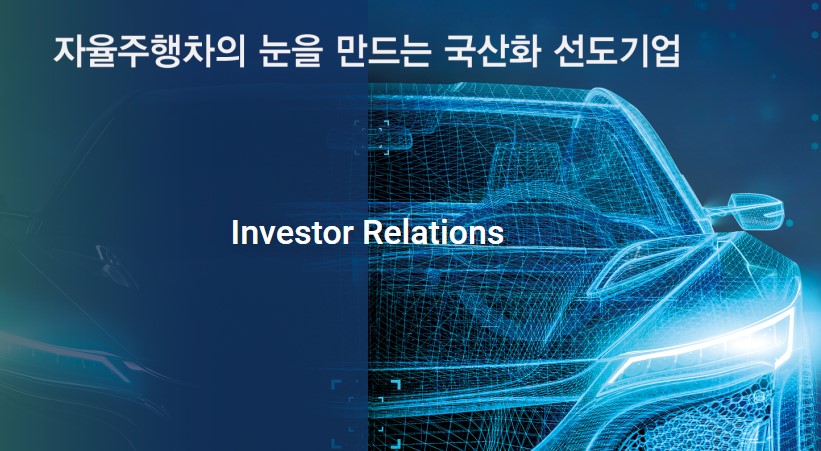 자율주행차의 눈을 만드는 국산화 선도기업

Investor Relations